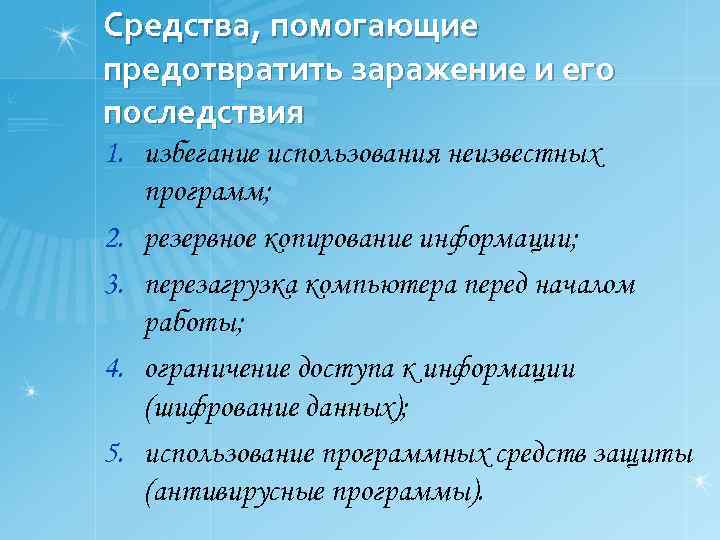 Средства, помогающие предотвратить заражение и его последствия

1. избегание использования неизвестных программ;
2. резервное копирование информации;
3. перезагрузка компьютера перед началом работы;
4. ограничение доступа к информации (шифрование данных);
5. использование программных средств защиты (антивирусные программы).